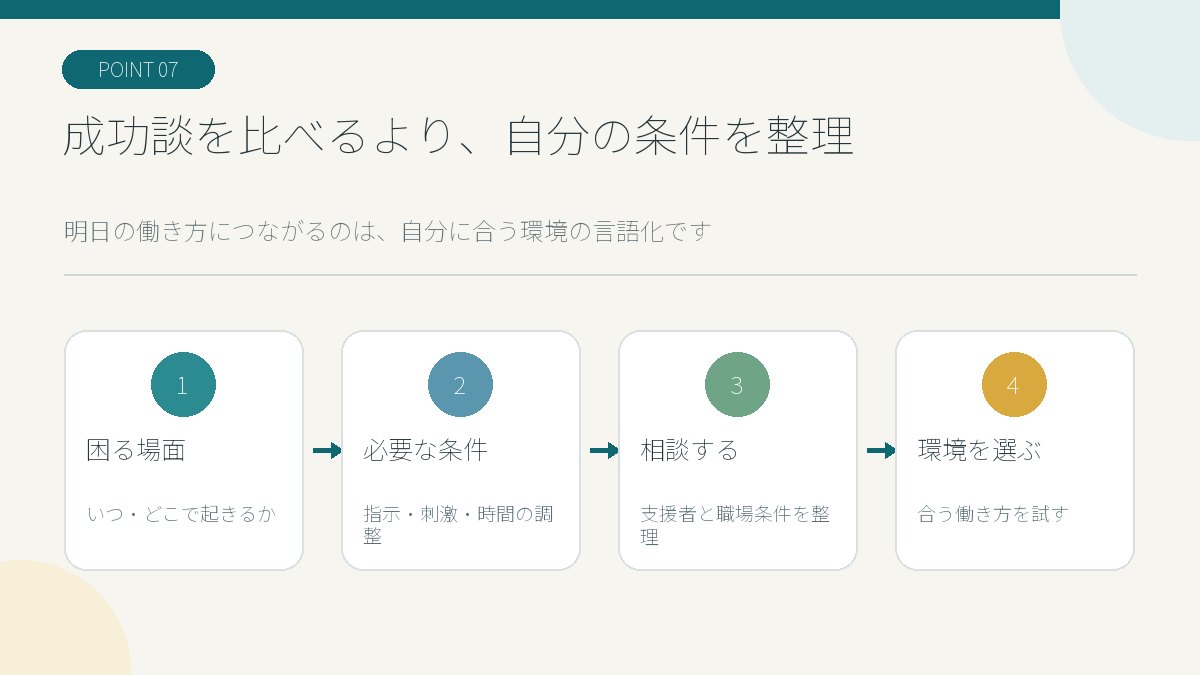 POINT 07

成功談を比べるより、自分の条件を整理

明日の働き方につながるのは、自分に合う環境の言語化です

1
困る場面
いつ・どこで起きるか

2
必要な条件
指示・刺激・時間の調整

3
相談する
支援者と職場条件を整理

4
環境を選ぶ
合う働き方を試す